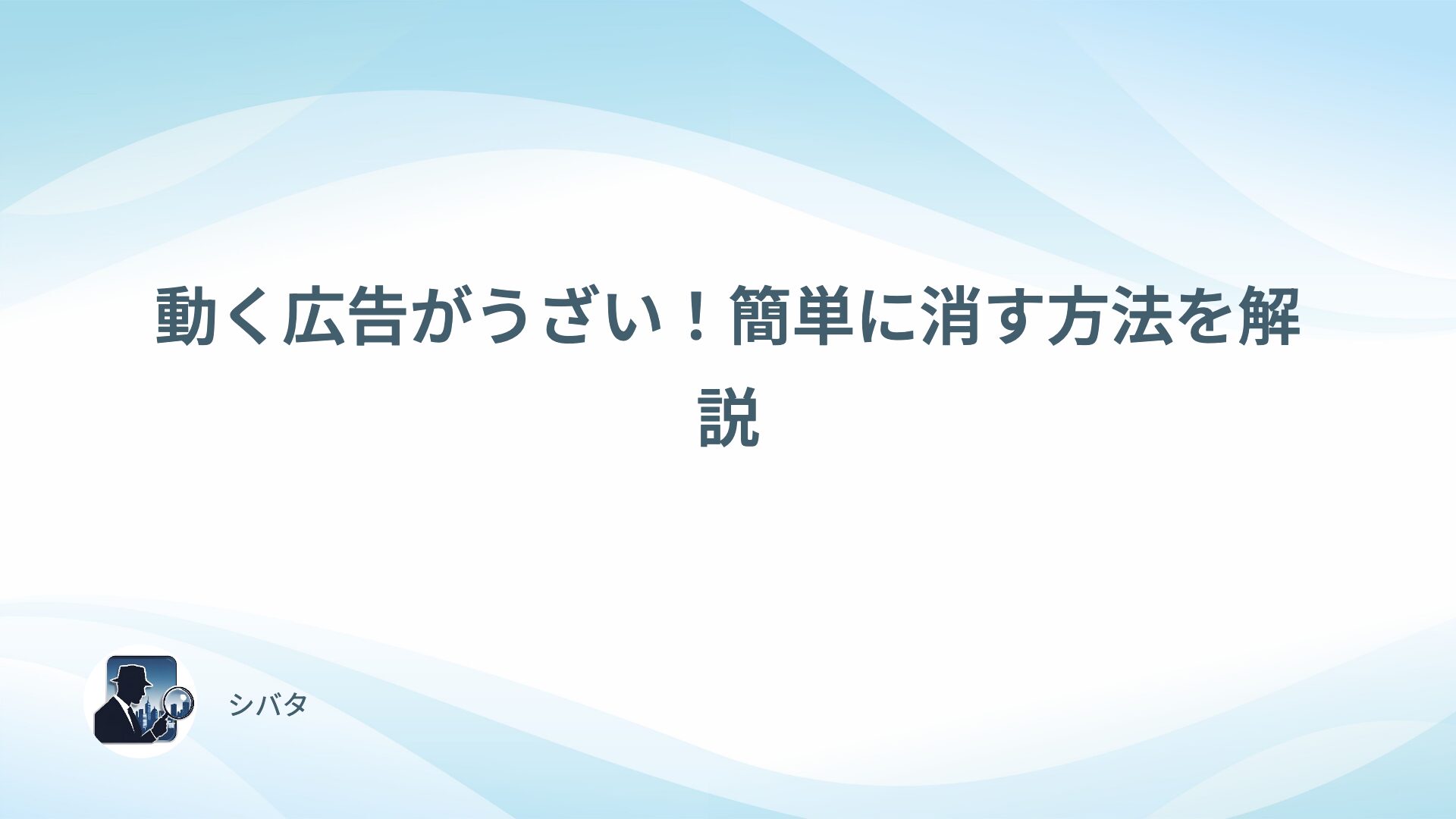 動く広告がうざい！簡単に消す方法を解説

シバタ